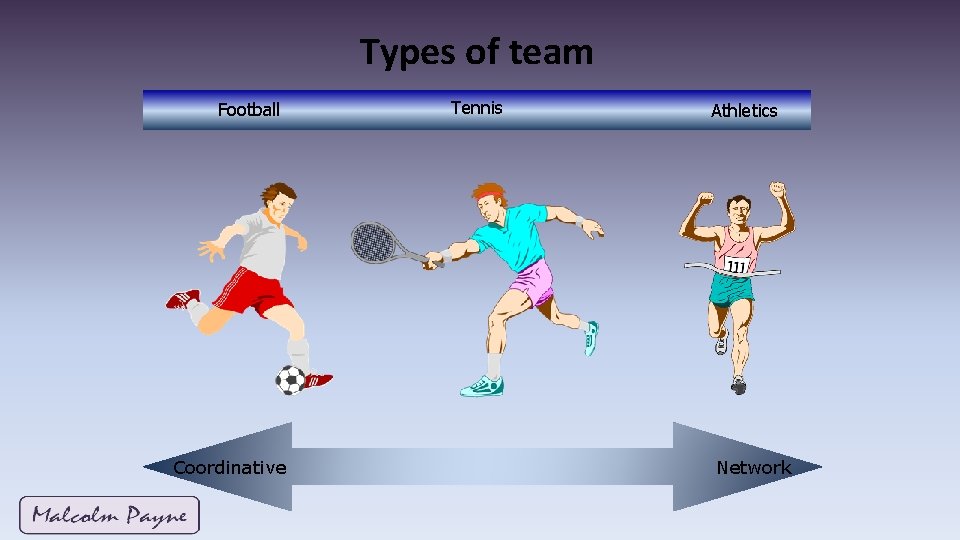 Types of team

Football

Tennis

Athletics

111

Coordinative

Network

Malcolm Payne